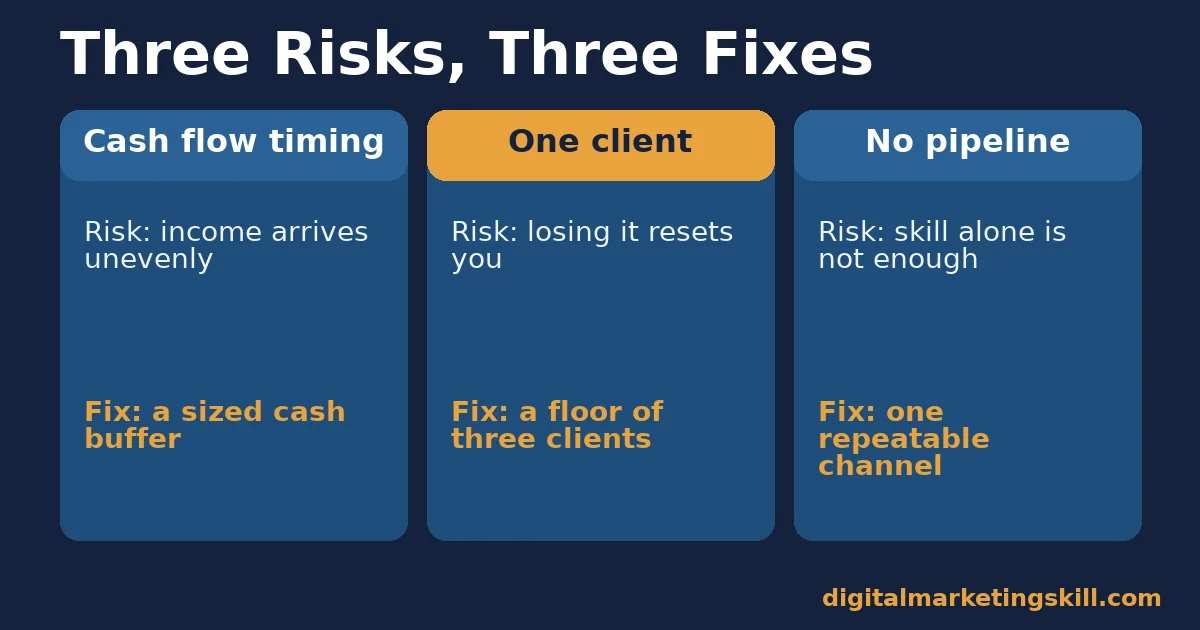 Three Risks, Three Fixes

Cash flow timing

Risk: income arrives unevenly

Fix: a sized cash buffer

One client

Risk: losing it resets you

Fix: a floor of three clients

No pipeline

Risk: skill alone is not enough

Fix: one repeatable channel

digitalmarketingskill.com